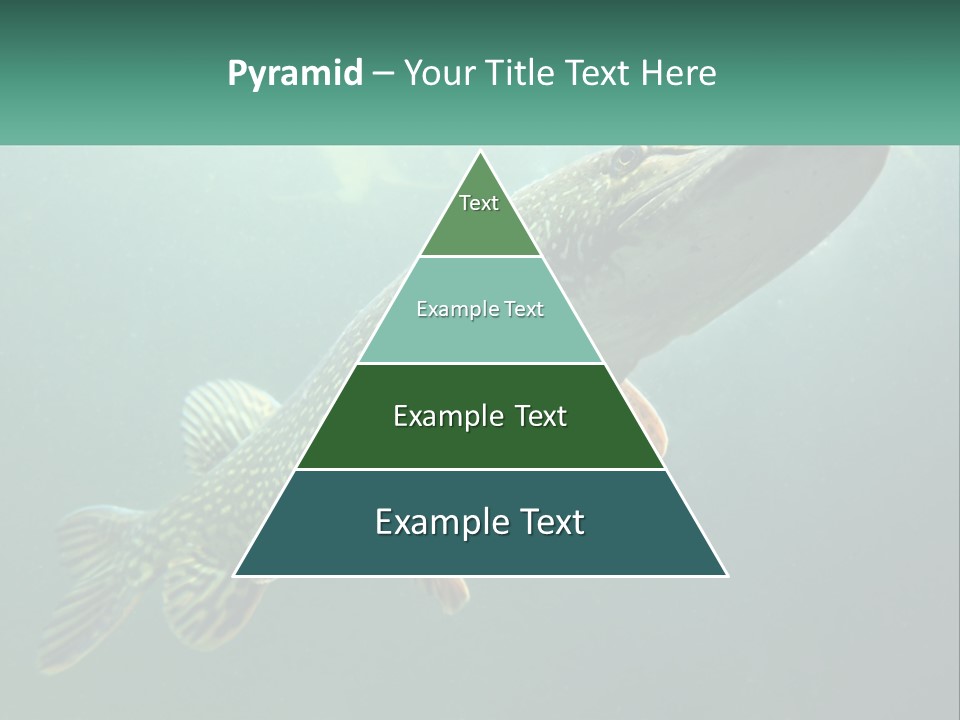 Pyramid – Your Title Text Here

Text

Example Text

Example Text

Example Text